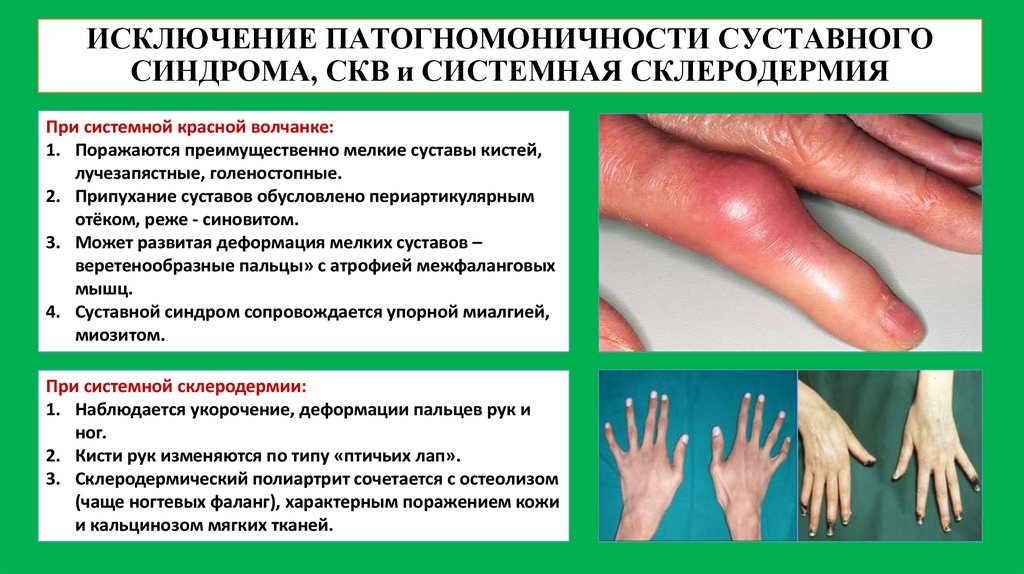 ИСКЛЮЧЕНИЕ ПАТОГНОМОНИЧНОСТИ СУСТАВНОГО СИНДРОМА, СКВ и СИСТЕМНАЯ СКЛЕРОДЕРМИЯ

При системной красной волчанке:
1. Поражаются преимущественно мелкие суставы кистей, лучезапястные, голеностопные.
2. Припухание суставов обусловлено периартикулярным отёком, реже - синовитом.
3. Может развитая деформация мелких суставов – веретенообразные пальцы» с атрофией межфаланговых мышц.
4. Суставной синдром сопровождается упорной миалгией, миозитом.

При системной склеродермии:
1. Наблюдается укорочение, деформации пальцев рук и ног.
2. Кисти рук изменяются по типу «птичьих лап».
3. Склеродермический полиартрит сочетается с остеолизом (чаще ногтевых фаланг), характерным поражением кожи и кальцинозом мягких тканей.